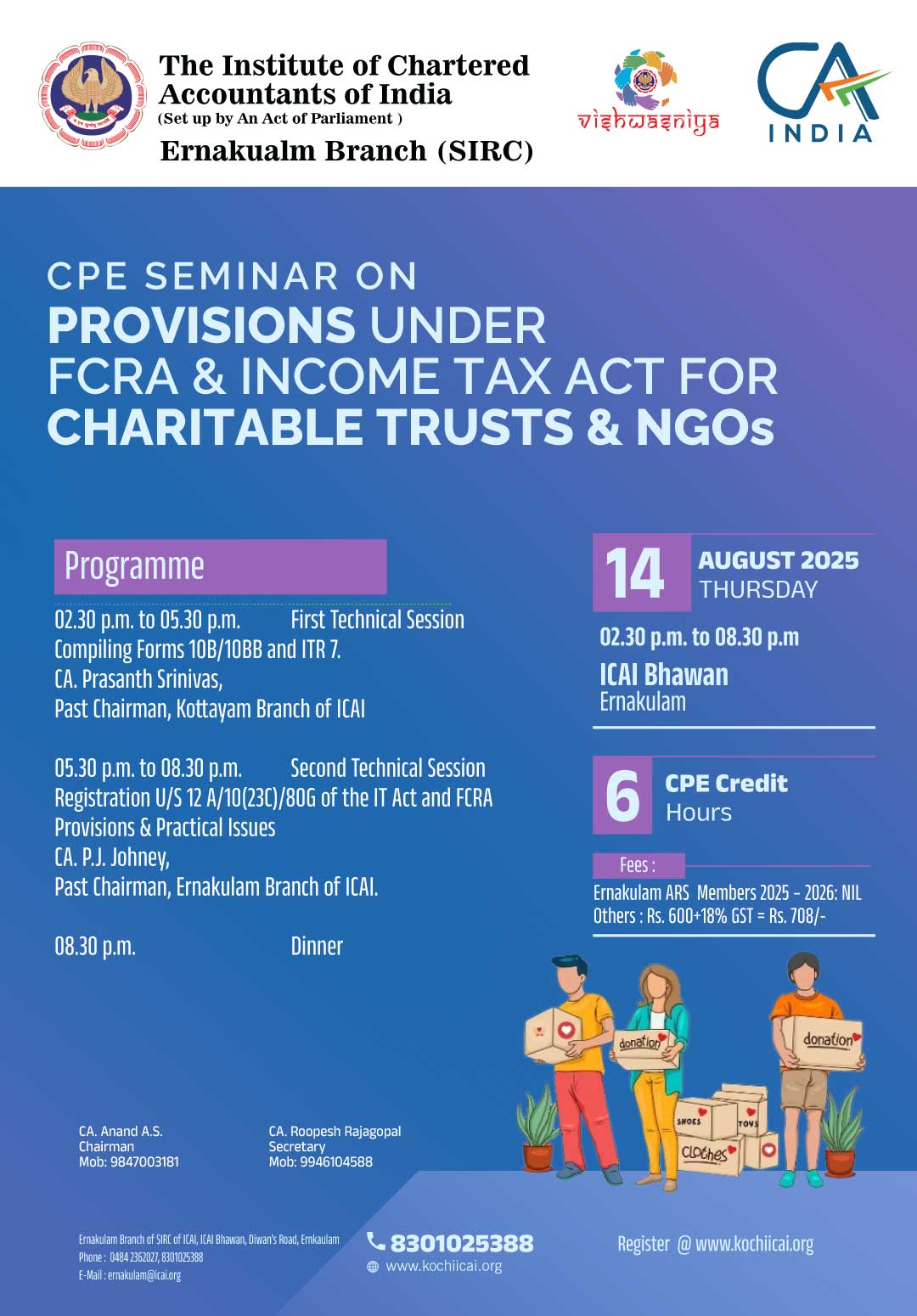 The Institute of Chartered Accountants of India
(Set up by An Act of Parliament )
Ernakualm Branch (SIRC)

vishwasniya

CA INDIA

CPE SEMINAR ON
PROVISIONS UNDER FCRA & INCOME TAX ACT FOR CHARITABLE TRUSTS & NGOs

Programme

02.30 p.m. to 05.30 p.m. First Technical Session
Compiling Forms 10B/10BB and ITR 7.
CA. Prasanth Srinivas,
Past Chairman, Kottayam Branch of ICAI

05.30 p.m. to 08.30 p.m. Second Technical Session
Registration U/S 12 A/10(23C)/80G of the IT Act and FCRA Provisions & Practical Issues
CA. P.J. Johney,
Past Chairman, Ernakulam Branch of ICAI.

08.30 p.m. Dinner

14 AUGUST 2025
THURSDAY

02.30 p.m. to 08.30 p.m
ICAI Bhawan
Ernakulam

6 CPE Credit Hours

Fees :
Ernakulam ARS Members 2025 - 2026: NIL
Others : Rs. 600+18% GST = Rs. 708/-

donation
donation
SHOES
TOYS
Clothes

CA. Anand A.S.
Chairman
Mob: 9847003181

CA. Roopesh Rajagopal
Secretary
Mob: 9946104588

Ernakulam Branch of SIRC of ICAI, ICAI Bhawan, Diwan's Road, Ernkaulam
Phone : 0484 2362027, 8301025388
E-Mail : ernakulam@icai.org

8301025388
www.kochiicai.org

Register @ www.kochiicai.org